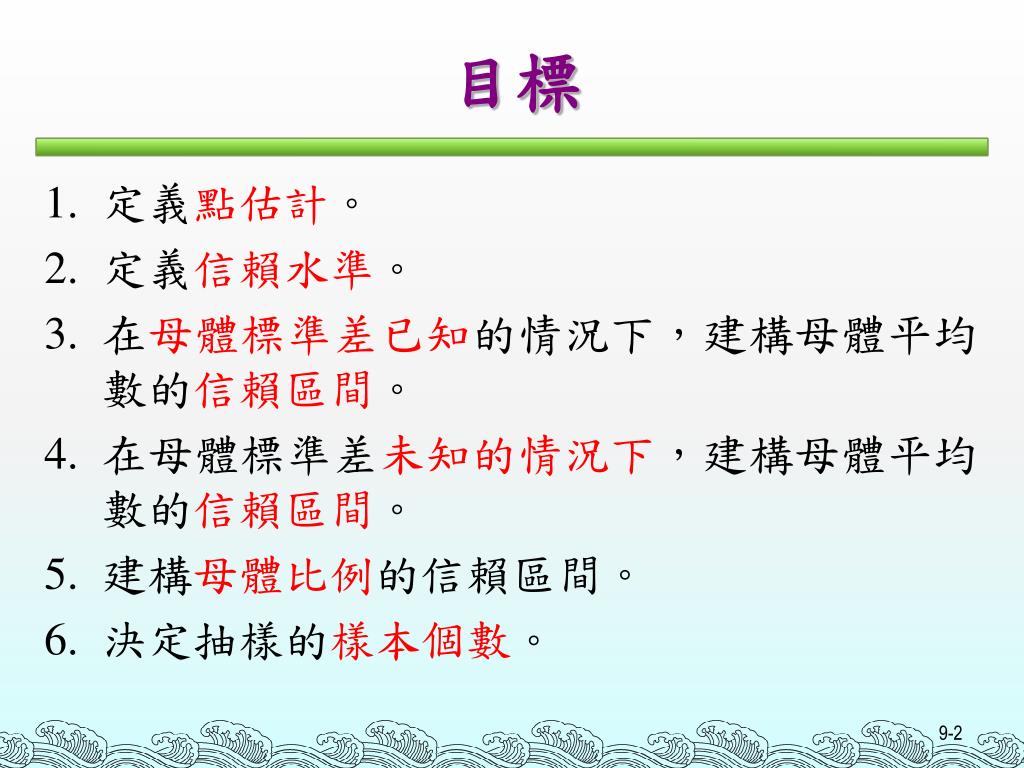 目標

1. 定義點估計。
2. 定義信賴水準。
3. 在母體標準差已知的情況下，建構母體平均數的信賴區間。
4. 在母體標準差未知的情況下，建構母體平均數的信賴區間。
5. 建構母體比例的信賴區間。
6. 決定抽樣的樣本個數。

9-2